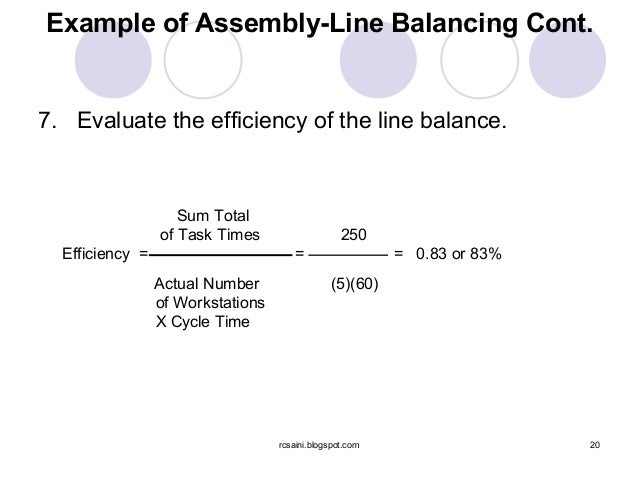 Example of Assembly-Line Balancing Cont.

7. Evaluate the efficiency of the line balance.

$\text{Efficiency} = \frac{\text{Sum Total of Task Times}}{\text{Actual Number of Workstations X Cycle Time}} = \frac{250}{(5)(60)} = 0.83 \text{ or } 83\%$

rcsaini.blogspot.com

20